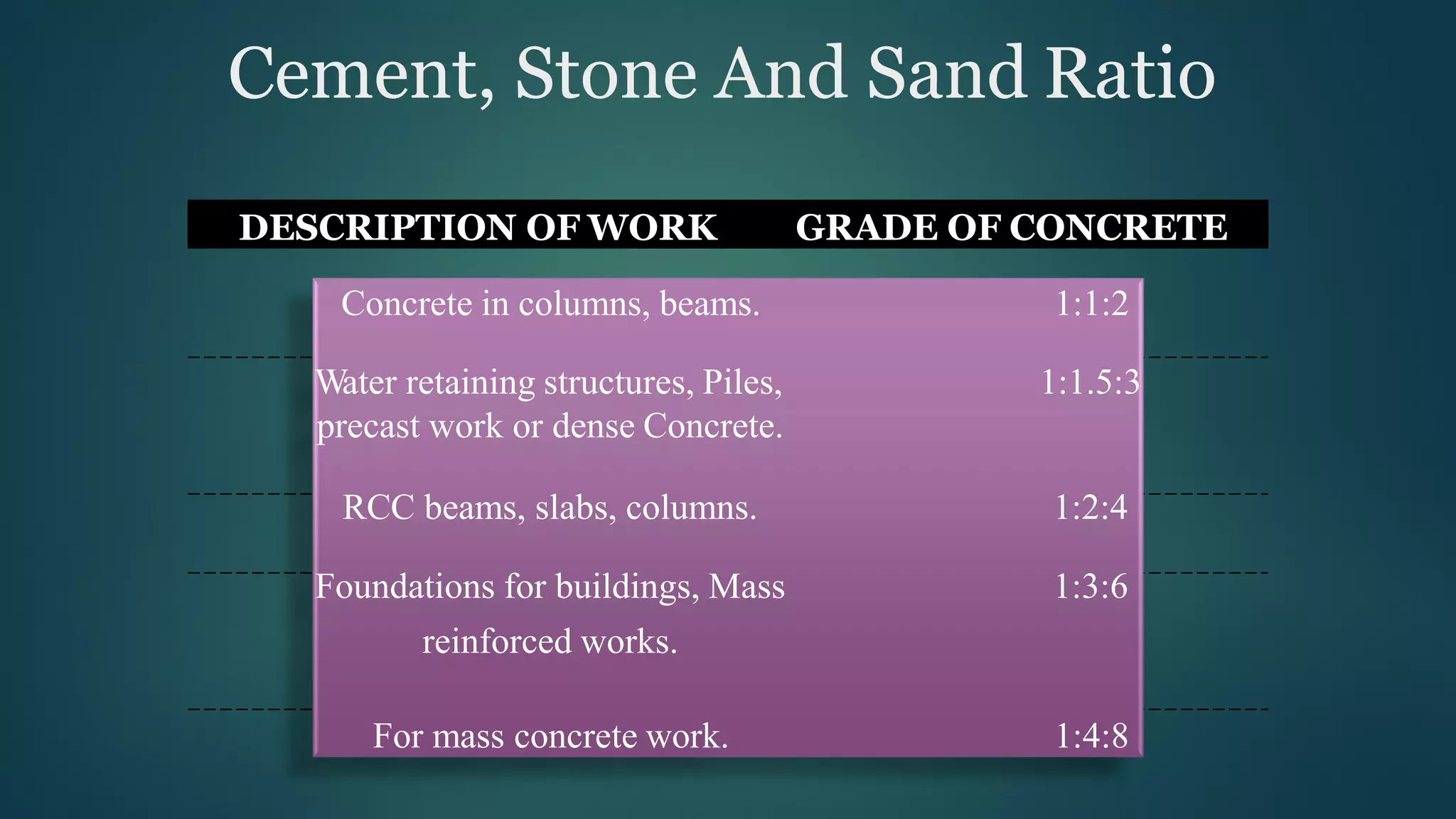 Cement, Stone And Sand Ratio

| DESCRIPTION OF WORK | GRADE OF CONCRETE |
|---|---|
| Concrete in columns, beams. | 1:1:2 |
| Water retaining structures, Piles, precast work or dense Concrete. | 1:1.5:3 |
| RCC beams, slabs, columns. | 1:2:4 |
| Foundations for buildings, Mass reinforced works. | 1:3:6 |
| For mass concrete work. | 1:4:8 |